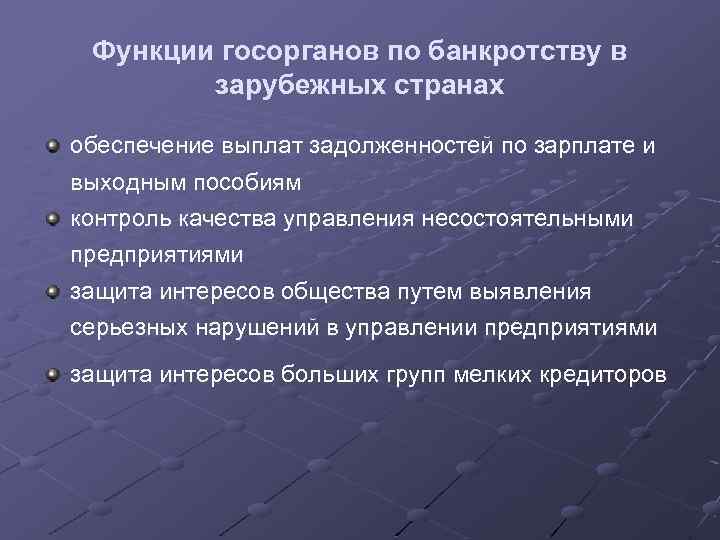 Функции госорганов по банкротству в зарубежных странах

обеспечение выплат задолженностей по зарплате и выходным пособиям

контроль качества управления несостоятельными предприятиями

защита интересов общества путем выявления серьезных нарушений в управлении предприятиями

защита интересов больших групп мелких кредиторов